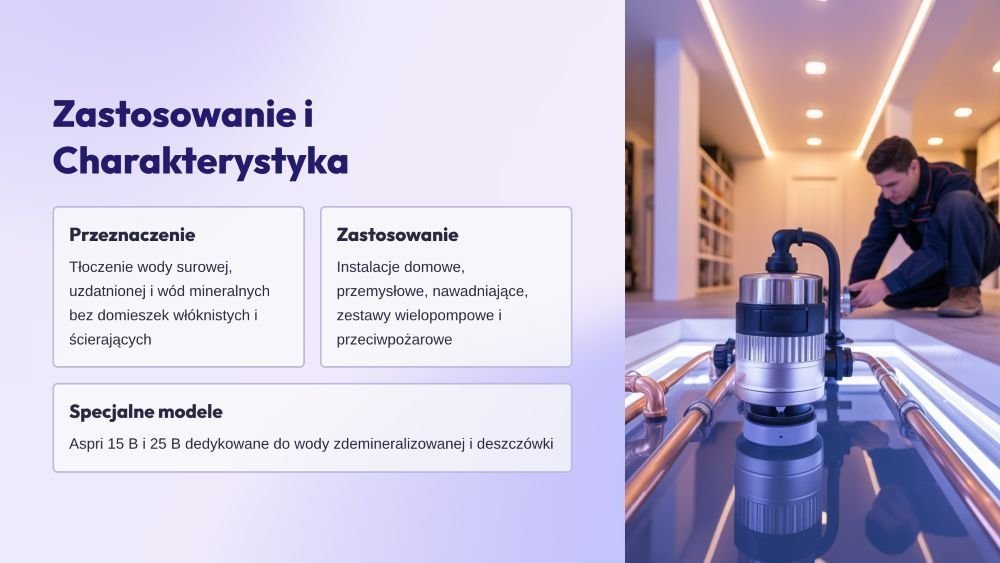 Zastosowanie i Charakterystyka

Przeznaczenie

Tłoczenie wody surowej, uzdatnionej i wód mineralnych bez domieszek włóknistych i ścierających

Zastosowanie

Instalacje domowe, przemysłowe, nawadniające, zestawy wielopompowe i przeciwpożarowe

Specjalne modele

Aspri 15 B i 25 B dedykowane do wody zdemineralizowanej i deszczówki